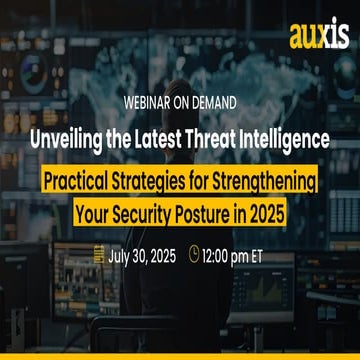 auxis

WEBINAR ON DEMAND

Unveiling the Latest Threat Intelligence

Practical Strategies for Strengthening Your Security Posture in 2025

July 30, 2025 12:00 pm ET